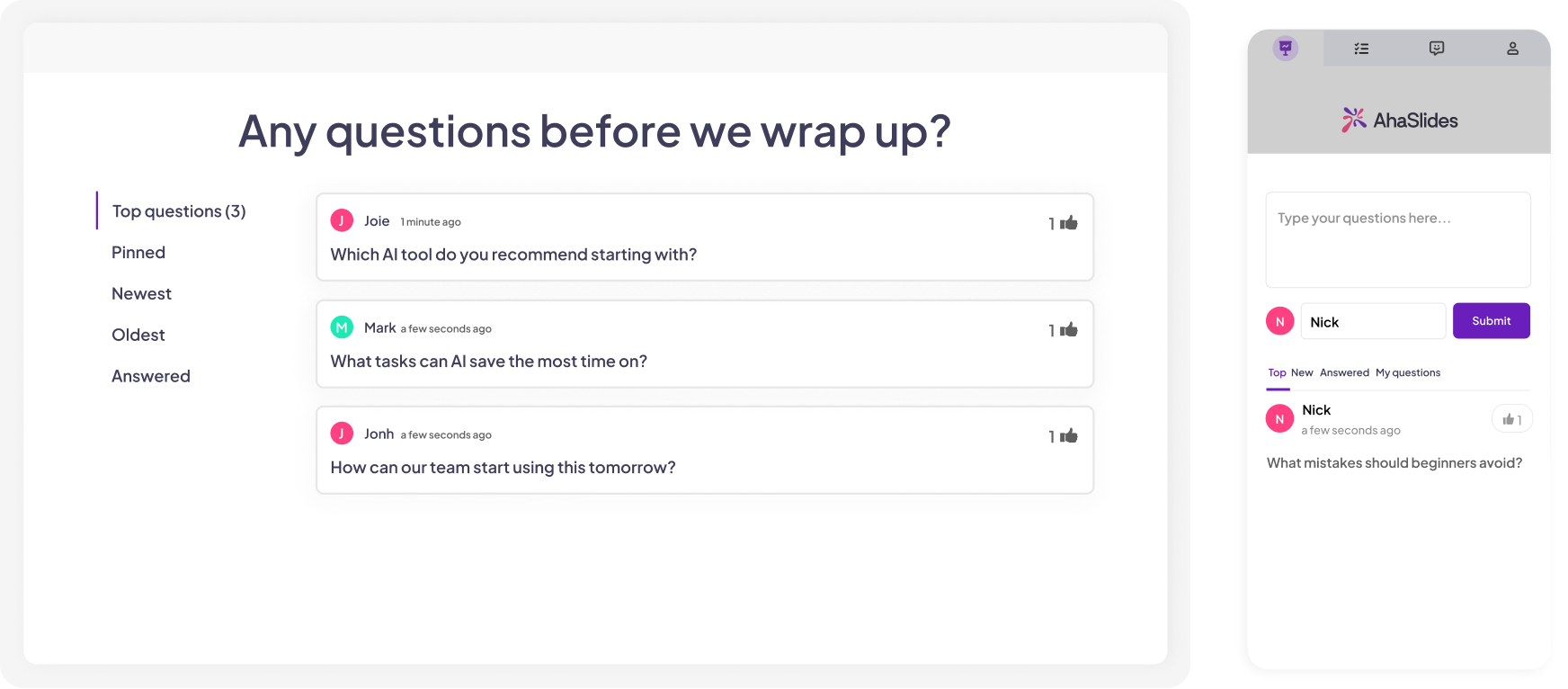 Any questions before we wrap up?

Top questions (3)

Pinned

Newest

Oldest

Answered

J Joie 1 minute ago 1

Which AI tool do you recommend starting with?

M Mark a few seconds ago 1

What tasks can AI save the most time on?

J Jonh a few seconds ago 1

How can our team start using this tomorrow?

AhaSlides

Type your questions here...

N Nick Submit

Top New Answered My questions

N Nick a few seconds ago 1

What mistakes should beginners avoid?